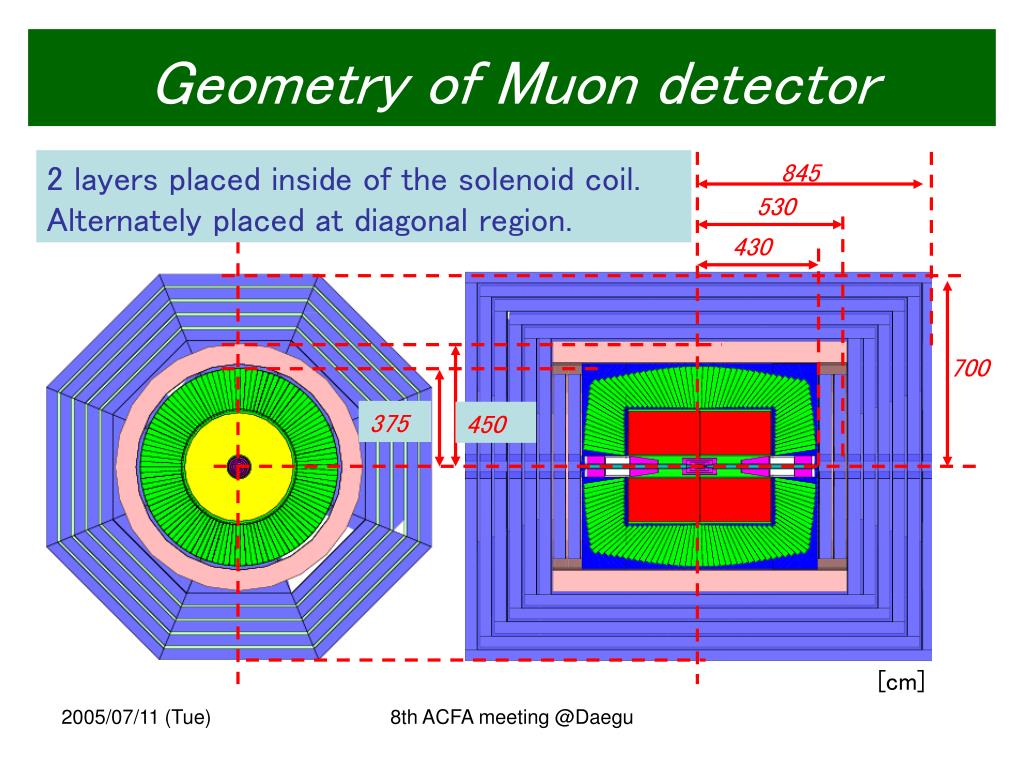 Geometry of Muon detector

2 layers placed inside of the solenoid coil.
Alternately placed at diagonal region.

845
530
430
700
375
450

[cm]

2005/07/11 (Tue)

8th ACFA meeting @Daegu